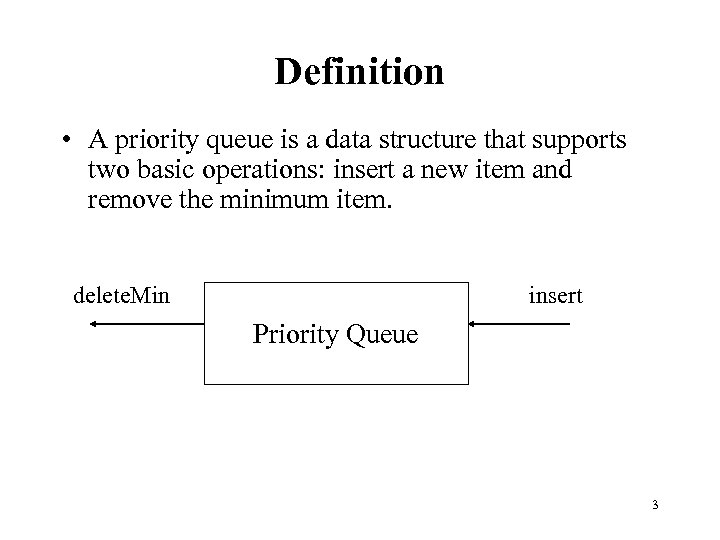 Definition

• A priority queue is a data structure that supports two basic operations: insert a new item and remove the minimum item.

deleteMin

Priority Queue

insert

3